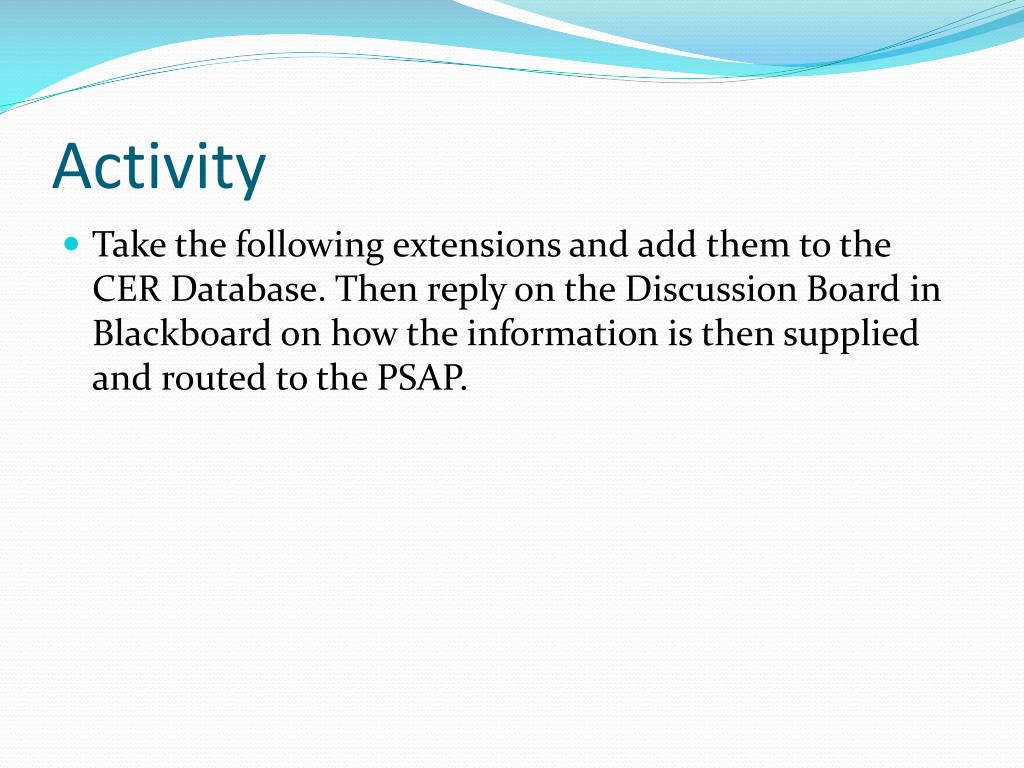 Activity

Take the following extensions and add them to the CER Database. Then reply on the Discussion Board in Blackboard on how the information is then supplied and routed to the PSAP.